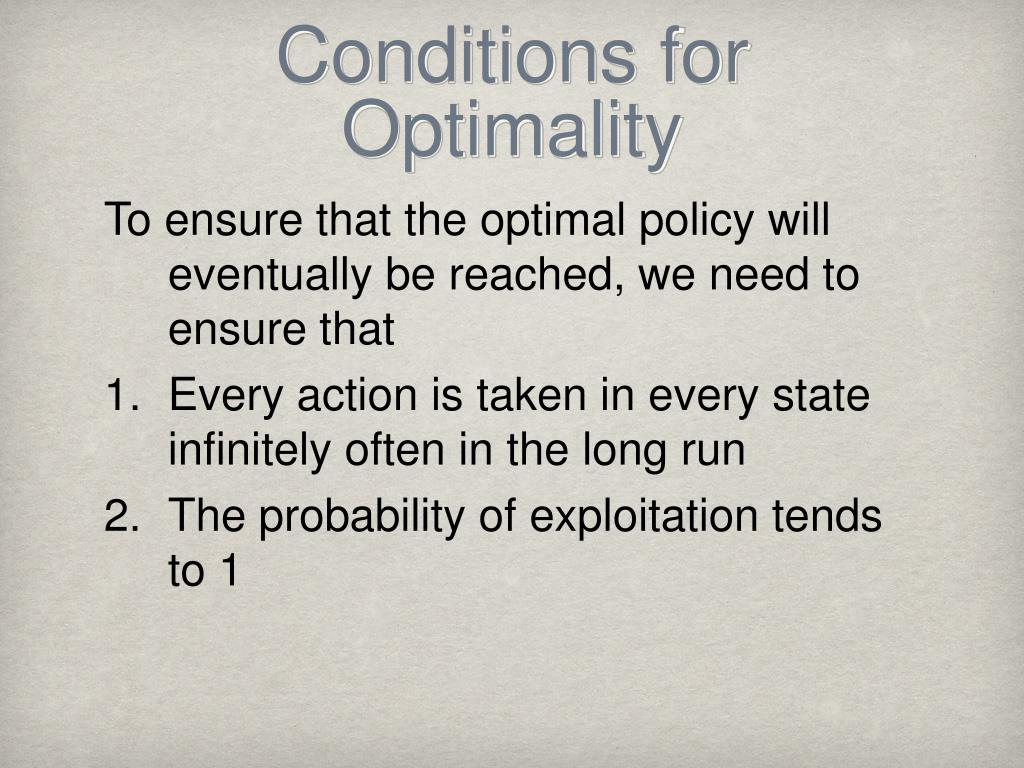 Conditions for Optimality

To ensure that the optimal policy will eventually be reached, we need to ensure that

1. Every action is taken in every state infinitely often in the long run
2. The probability of exploitation tends to 1